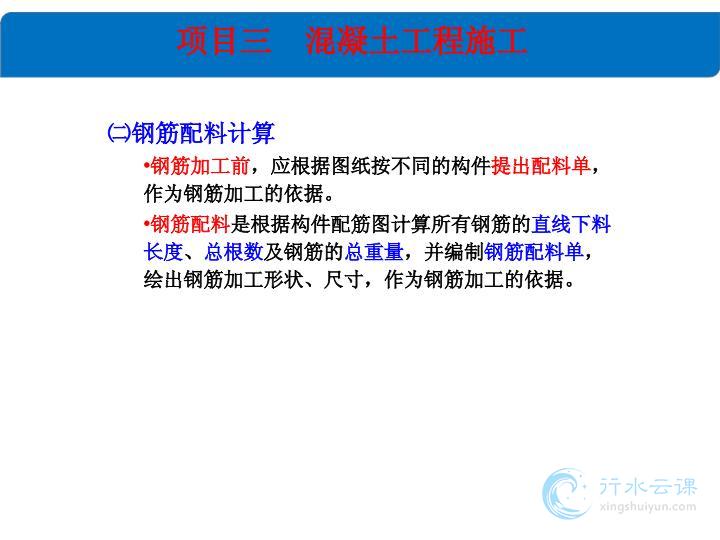 项目三 混凝土工程施工

㈡钢筋配料计算

•钢筋加工前，应根据图纸按不同的构件提出配料单，作为钢筋加工的依据。

•钢筋配料是根据构件配筋图计算所有钢筋的直线下料长度、总根数及钢筋的总重量，并编制钢筋配料单，绘出钢筋加工形状、尺寸，作为钢筋加工的依据。

行水云课
xingshuiyun.com